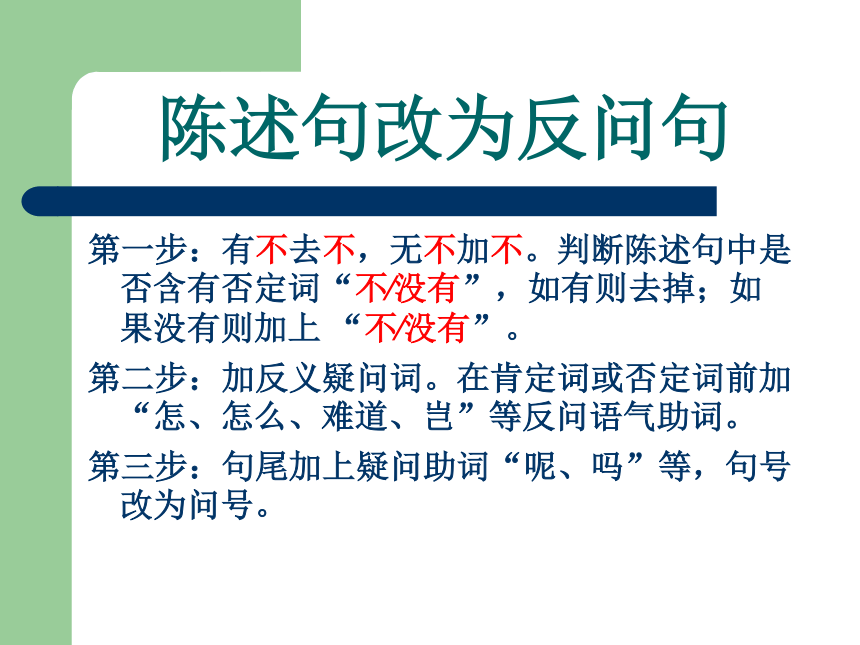 陈述句改为反问句

第一步：有不去不，无不加不。判断陈述句中是否含有否定词“不/没有”，如有则去掉；如果没有则加上 “不/没有”。

第二步：加反义疑问词。在肯定词或否定词前加“怎、怎么、难道、岂”等反问语气助词。

第三步：句尾加上疑问助词“呢、吗”等，句号改为问号。